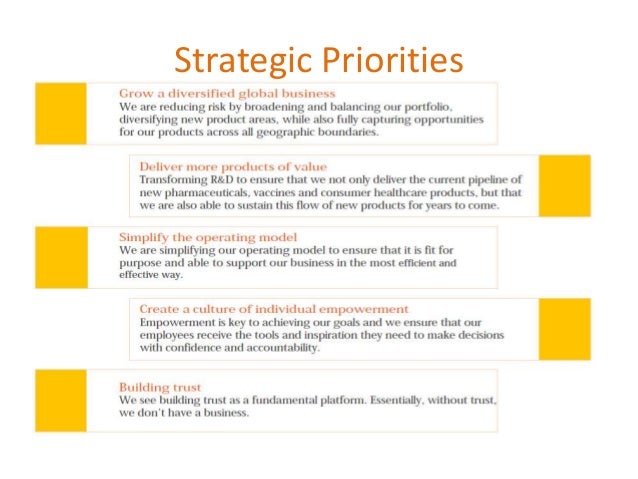 Strategic Priorities

Grow a diversified global business
We are reducing risk by broadening and balancing our portfolio, diversifying new product areas, while also fully capturing opportunities for our products across all geographic boundaries.

Deliver more products of value
Transforming R&D to ensure that we not only deliver the current pipeline of new pharmaceuticals, vaccines and consumer healthcare products, but that we are also able to sustain this flow of new products for years to come.

Simplify the operating model
We are simplifying our operating model to ensure that it is fit for purpose and able to support our business in the most efficient and effective way.

Create a culture of individual empowerment
Empowerment is key to achieving our goals and we ensure that our employees receive the tools and inspiration they need to make decisions with confidence and accountability.

Building trust
We see building trust as a fundamental platform. Essentially, without trust, we don't have a business.